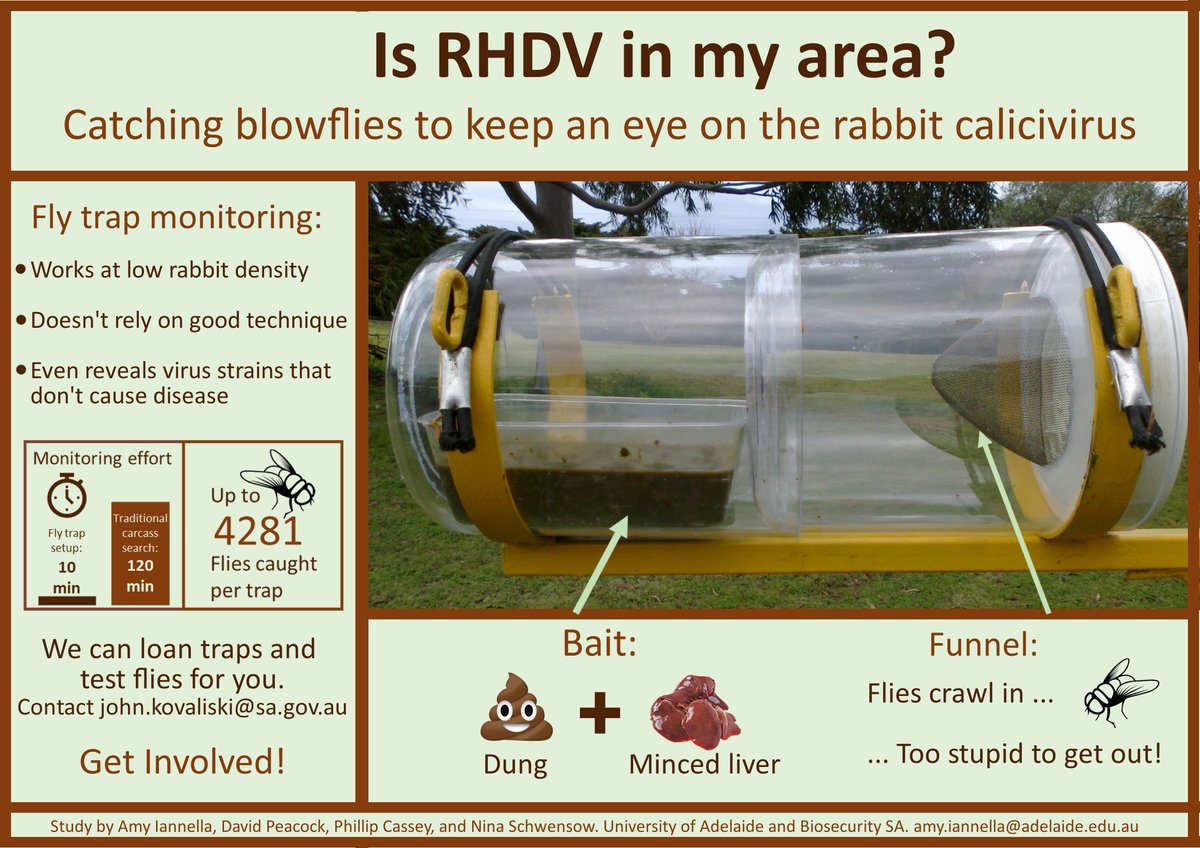 Is RHDV in my area?

Catching blowflies to keep an eye on the rabbit calicivirus

Fly trap monitoring:

• Works at low rabbit density

• Doesn't rely on good technique

• Even reveals virus strains that don't cause disease

Monitoring effort

Fly trap setup: 10 min

Traditional carcass search: 120 min

Up to 4281 Flies caught per trap

We can loan traps and test flies for you.
Contact john.kovaliski@sa.gov.au

Get Involved!

Bait:

Dung + Minced liver

Funnel:

Flies crawl in ...

... Too stupid to get out!

Study by Amy Iannella, David Peacock, Phillip Cassey, and Nina Schwensow. University of Adelaide and Biosecurity SA. amy.iannella@adelaide.edu.au